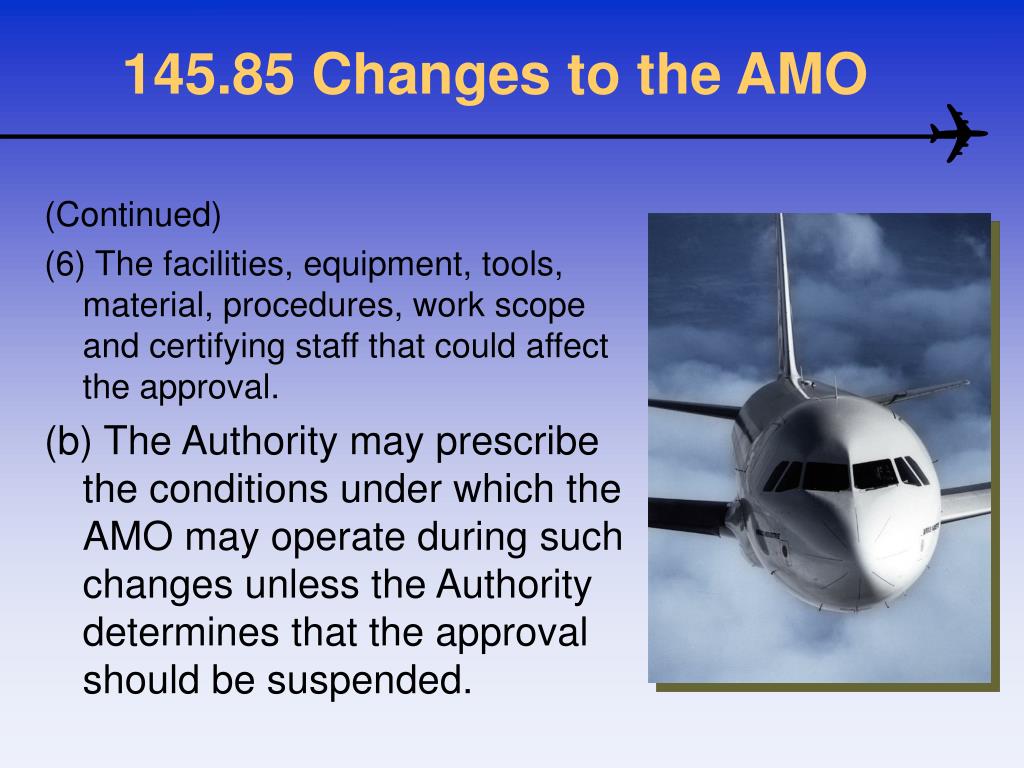 145.85 Changes to the AMO

(Continued)

(6) The facilities, equipment, tools, material, procedures, work scope and certifying staff that could affect the approval.

(b) The Authority may prescribe the conditions under which the AMO may operate during such changes unless the Authority determines that the approval should be suspended.